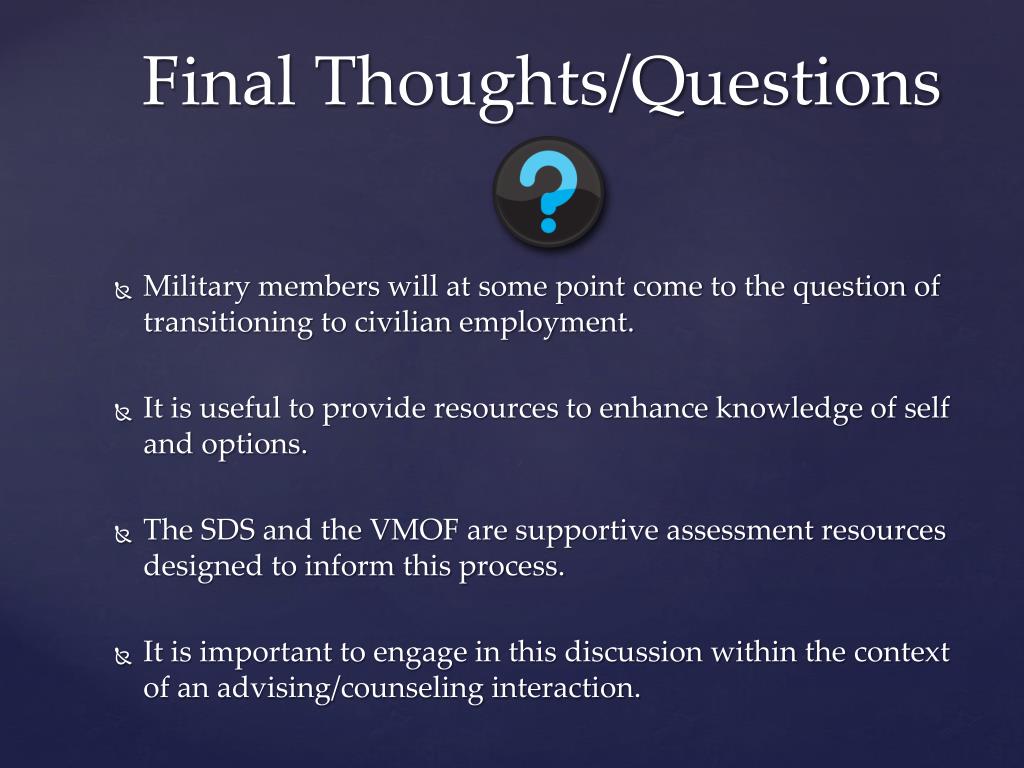 Final Thoughts/Questions

?

Military members will at some point come to the question of transitioning to civilian employment.

It is useful to provide resources to enhance knowledge of self and options.

The SDS and the VMOF are supportive assessment resources designed to inform this process.

It is important to engage in this discussion within the context of an advising/counseling interaction.